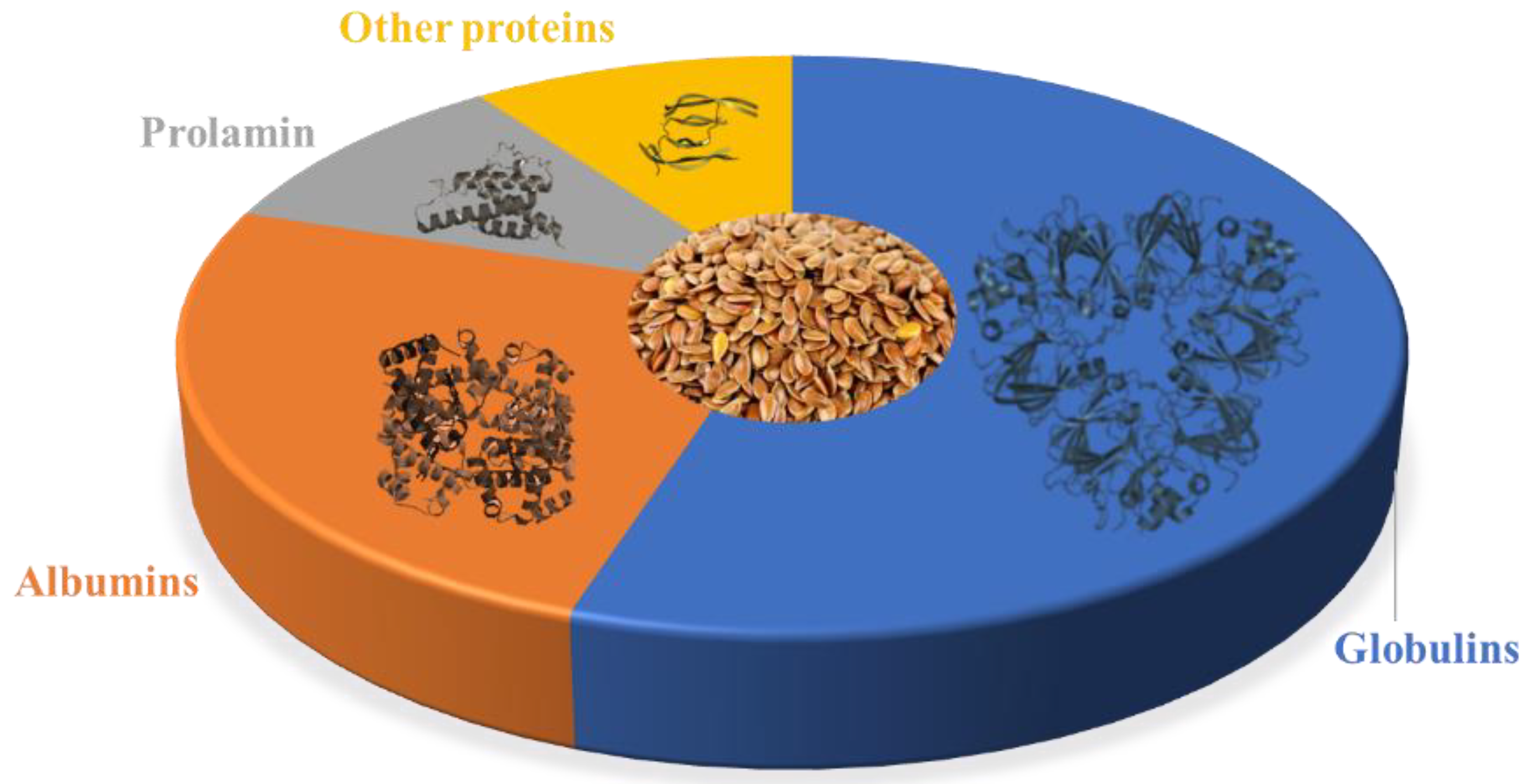 Other proteins

Prolamin

Albumins

Globulins